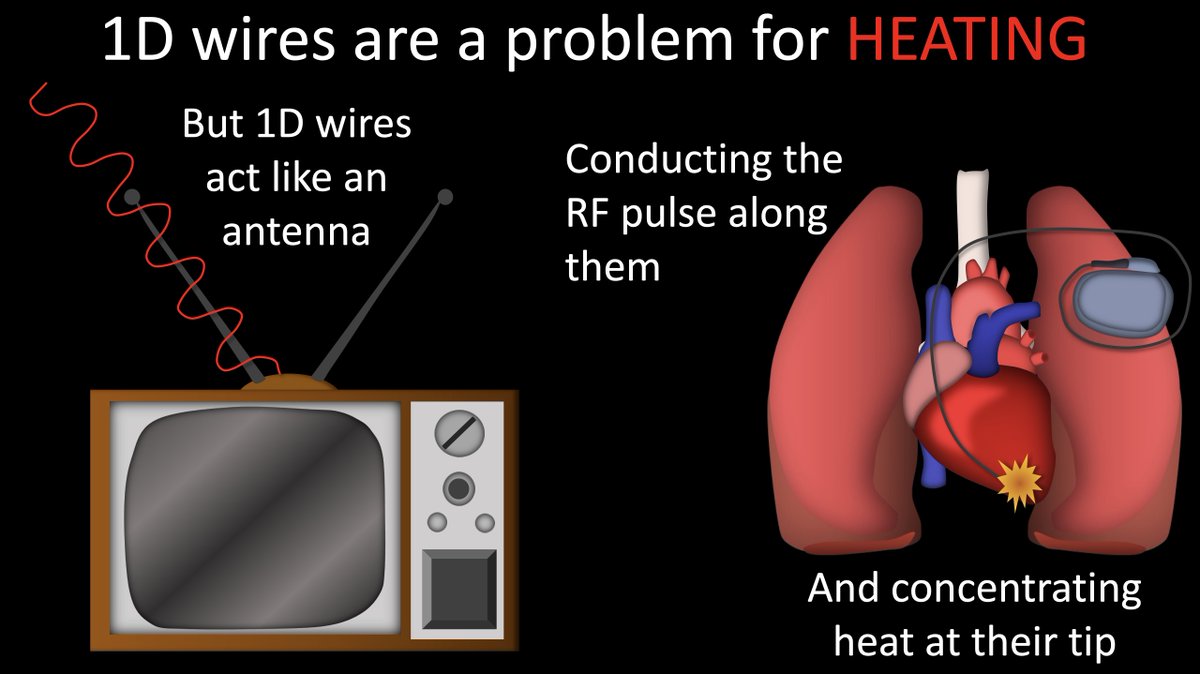 1D wires are a problem for HEATING

But 1D wires act like an antenna

Conducting the RF pulse along them

And concentrating heat at their tip